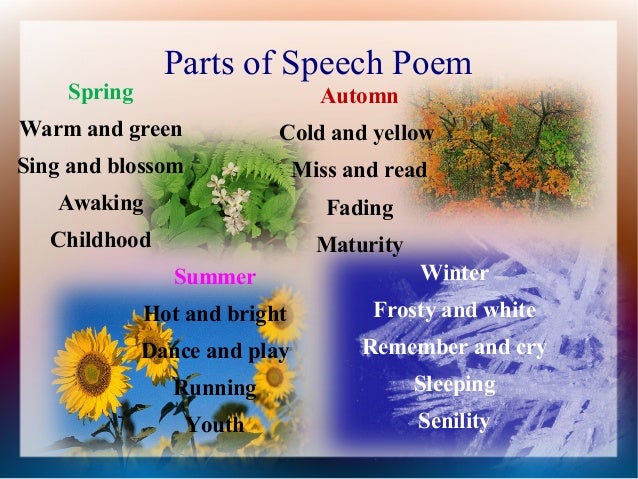 Parts of Speech Poem

Spring
Warm and green
Sing and blossom
Awaking
Childhood

Automn
Cold and yellow
Miss and read
Fading
Maturity

Summer
Hot and bright
Dance and play
Running
Youth

Winter
Frosty and white
Remember and cry
Sleeping
Senility